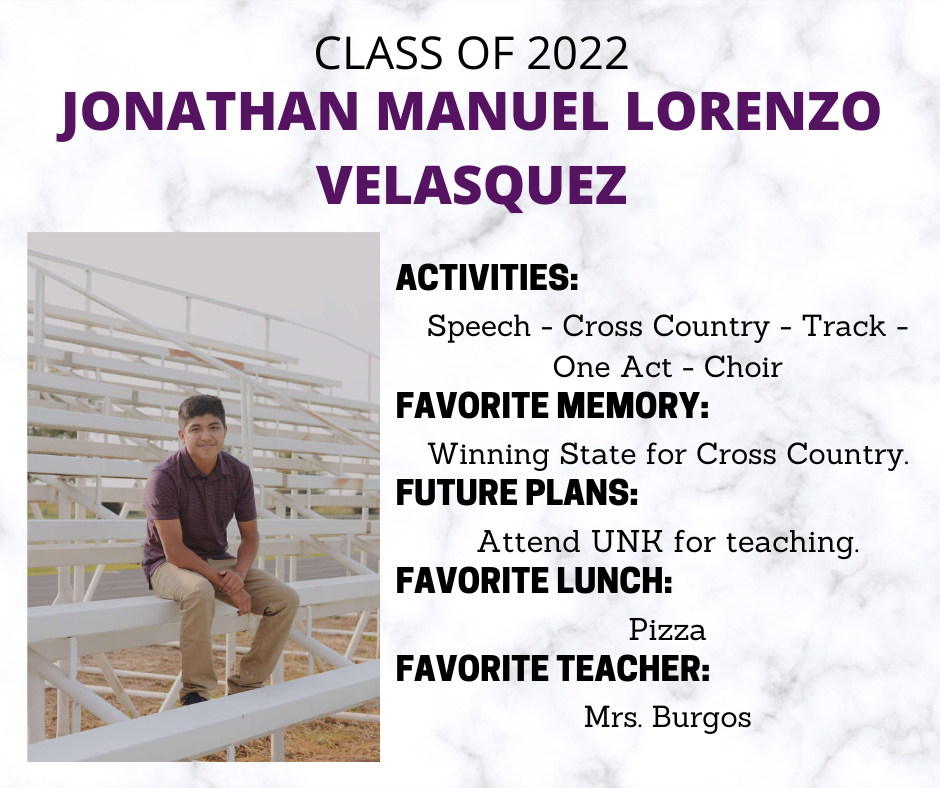 CLASS OF 2022
JONATHAN MANUEL LORENZO VELASQUEZ

ACTIVITIES:
Speech - Cross Country - Track - One Act - Choir

FAVORITE MEMORY:
Winning State for Cross Country.

FUTURE PLANS:
Attend UNK for teaching.

FAVORITE LUNCH:
Pizza

FAVORITE TEACHER:
Mrs. Burgos